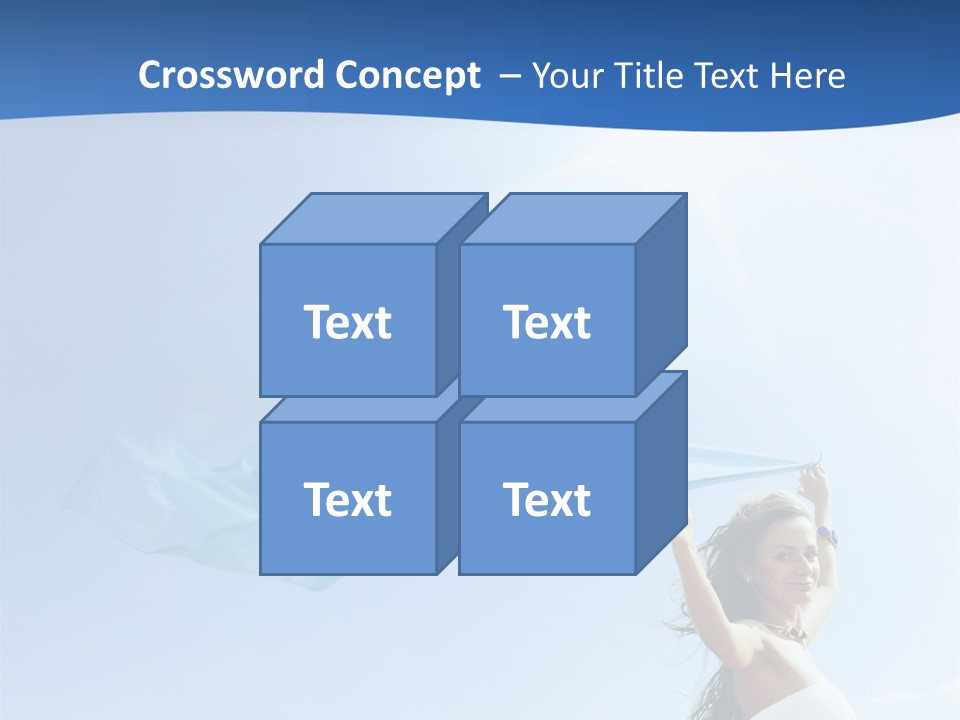 Crossword Concept – Your Title Text Here

Text

Text

Text

Text